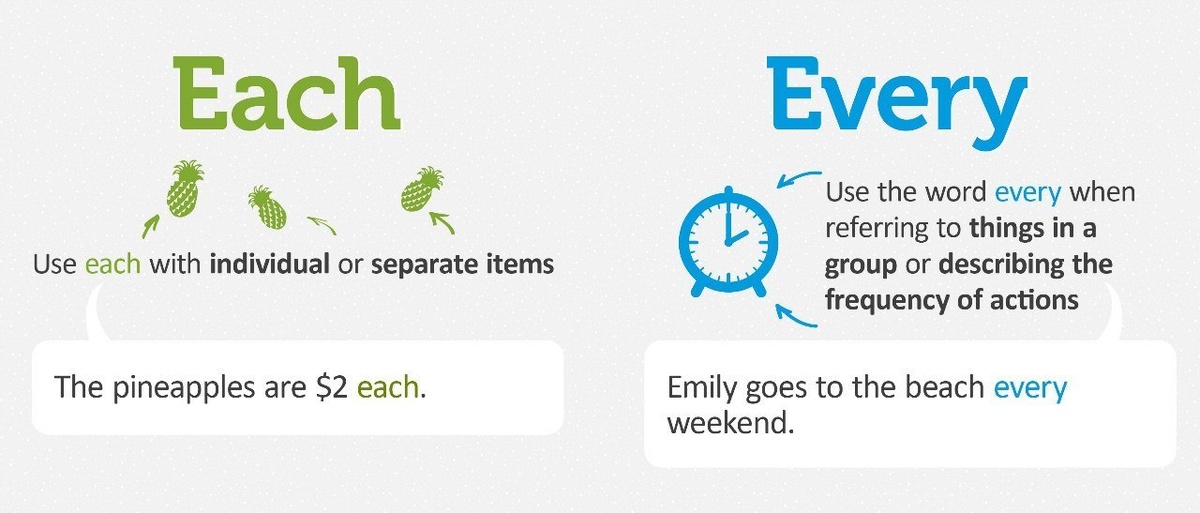 Each

Use each with individual or separate items

The pineapples are \$2 each.

Every

Use the word every when referring to things in a group or describing the frequency of actions

Emily goes to the beach every weekend.